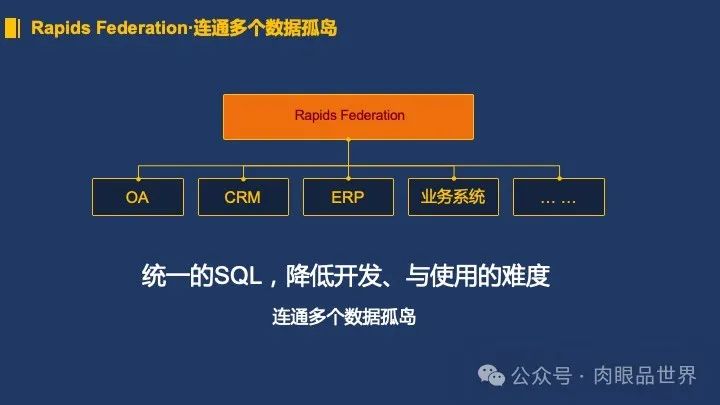 Rapids Federation·连通多个数据孤岛

Rapids Federation

OA

CRM

ERP

业务系统

… …

统一的SQL，降低开发、与使用的难度

连通多个数据孤岛

公众号 · 肉眼品世界